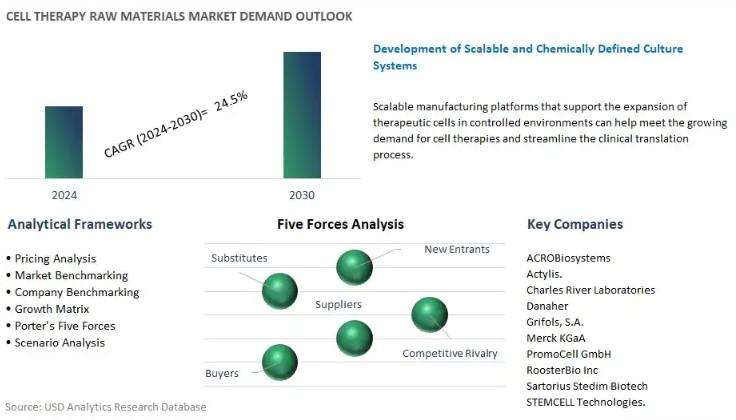 CELL THERAPY RAW MATERIALS MARKET DEMAND OUTLOOK

CAGR (2024-2030)= 24.5%

2024

2030

Development of Scalable and Chemically Defined Culture Systems

Scalable manufacturing platforms that support the expansion of therapeutic cells in controlled environments can help meet the growing demand for cell therapies and streamline the clinical translation process.

Analytical Frameworks

• Pricing Analysis
• Market Benchmarking
• Company Benchmarking
• Growth Matrix
• Porter's Five Forces
• Scenario Analysis

Five Forces Analysis

Substitutes

New Entrants

Suppliers

Competitive Rivalry

Buyers

Key Companies

ACROBiosystems
Actylis.
Charles River Laboratories
Danaher
Grifols, S.A.
Merck KGaA
PromoCell GmbH
RoosterBio Inc
Sartorius Stedim Biotech
STEMCELL Technologies.

Source: USD Analytics Research Database